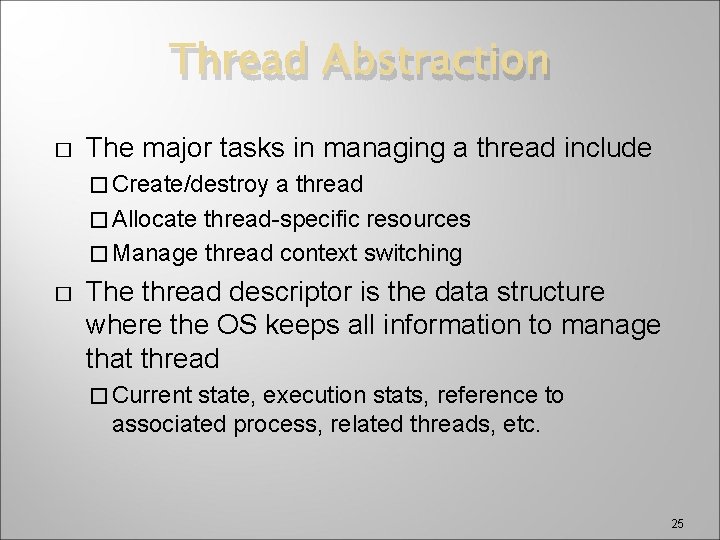 Thread Abstraction

□ The major tasks in managing a thread include
□ Create/destroy a thread
□ Allocate thread-specific resources
□ Manage thread context switching

□ The thread descriptor is the data structure where the OS keeps all information to manage that thread
□ Current state, execution stats, reference to associated process, related threads, etc.

25